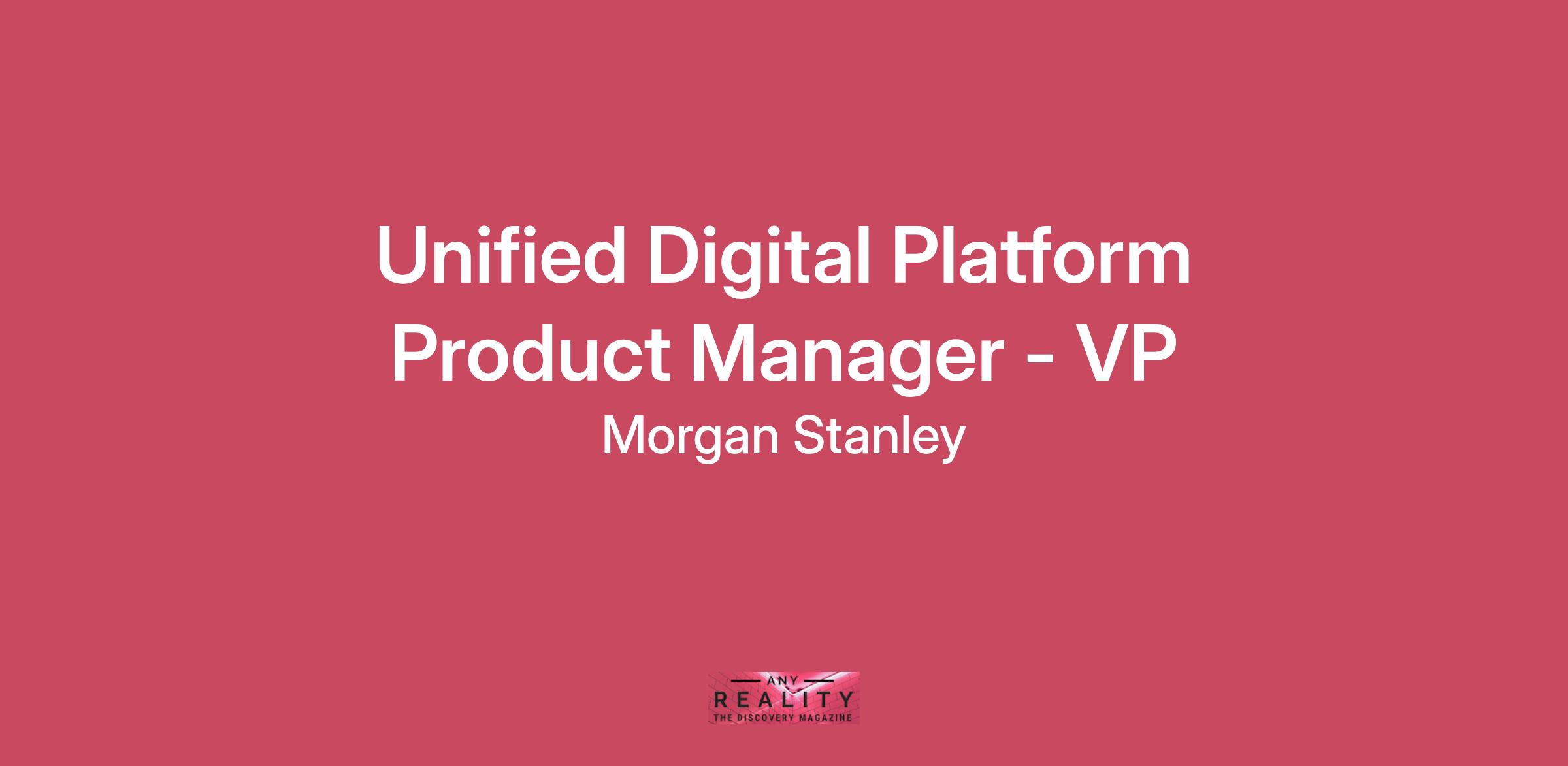 Unified Digital Platform Product Manager - VP

Morgan Stanley

ANY
REALITY
THE DISCOVERY MAGAZINE